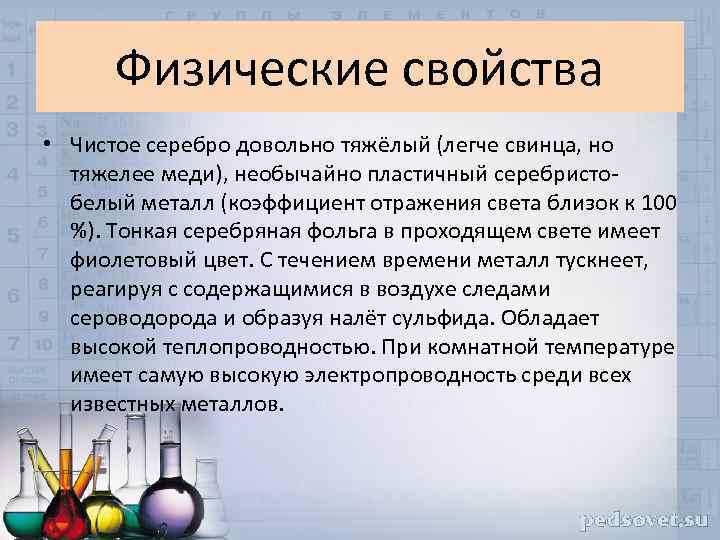 Физические свойства

• Чистое серебро довольно тяжёлый (легче свинца, но тяжелее меди), необычайно пластичный серебристо-белый металл (коэффициент отражения света близок к 100 %). Тонкая серебряная фольга в проходящем свете имеет фиолетовый цвет. С течением времени металл тускнеет, реагируя с содержащимися в воздухе следами сероводорода и образуя налёт сульфида. Обладает высокой теплопроводностью. При комнатной температуре имеет самую высокую электропроводность среди всех известных металлов.

pedsovet.su